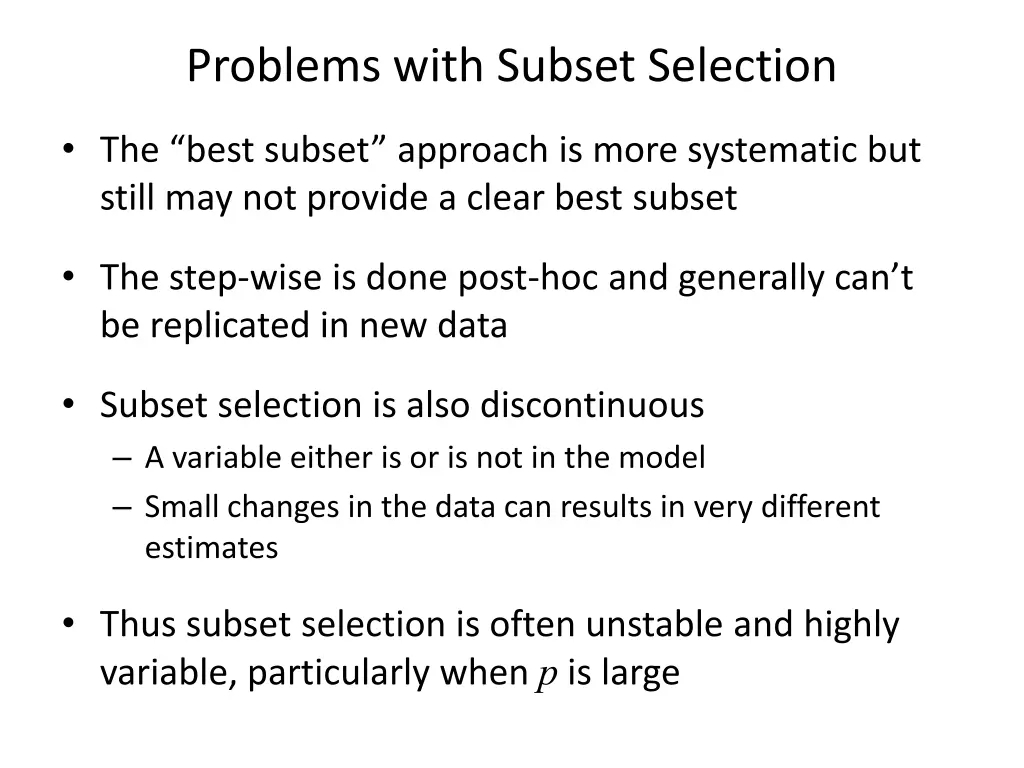 Problems with Subset Selection

• The “best subset” approach is more systematic but still may not provide a clear best subset

• The step-wise is done post-hoc and generally can’t be replicated in new data

• Subset selection is also discontinuous
– A variable either is or is not in the model
– Small changes in the data can results in very different estimates

• Thus subset selection is often unstable and highly variable, particularly when $p$ is large